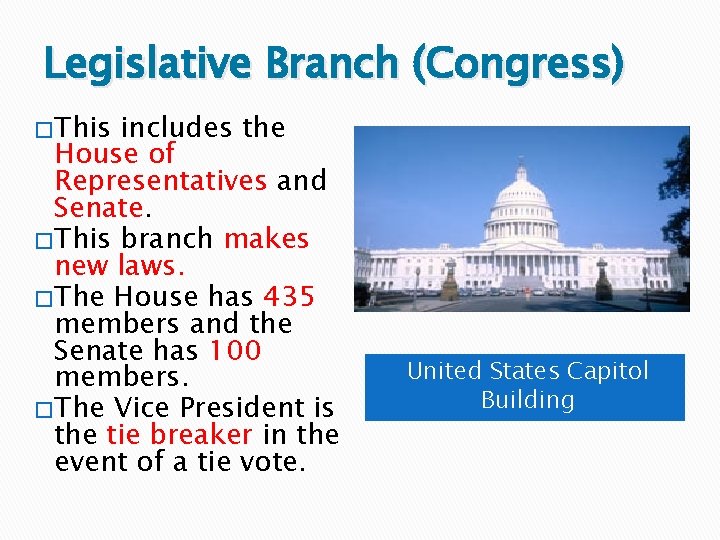 Legislative Branch (Congress)

□This includes the House of Representatives and Senate.
□This branch makes new laws.
□The House has 435 members and the Senate has 100 members.
□The Vice President is the tie breaker in the event of a tie vote.

United States Capitol Building